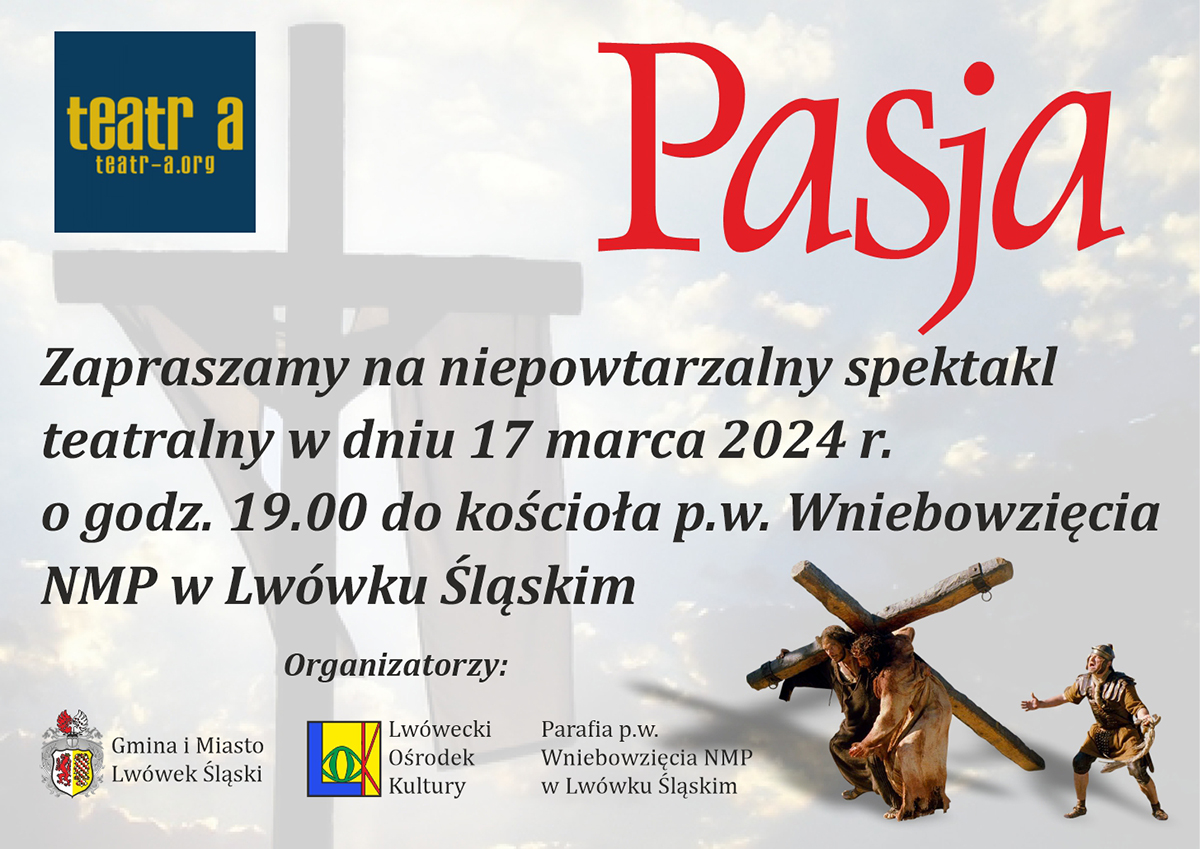 teatr a
teatr-a.org

Pasja

Zapraszamy na niepowtarzalny spektakl teatralny w dniu 17 marca 2024 r. o godz. 19.00 do kościoła p.w. Wniebowzięcia NMP w Lwówku Śląskim

Organizatorzy:

Gmina i Miasto Lwówek Śląski

Lwówecki Ośrodek Kultury

Parafia p.w. Wniebowzięcia NMP w Lwówku Śląskim